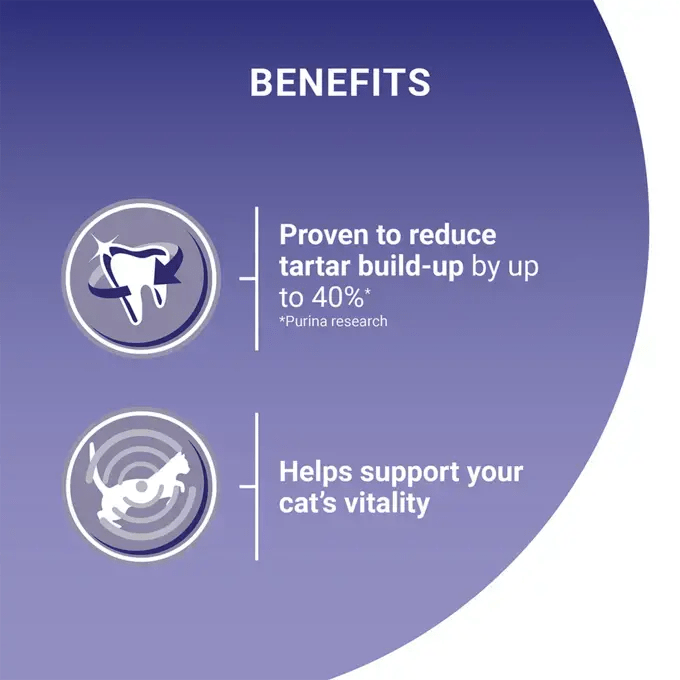 BENEFITS

Proven to reduce tartar build-up by up to 40%*
*Purina research

Helps support your cat's vitality